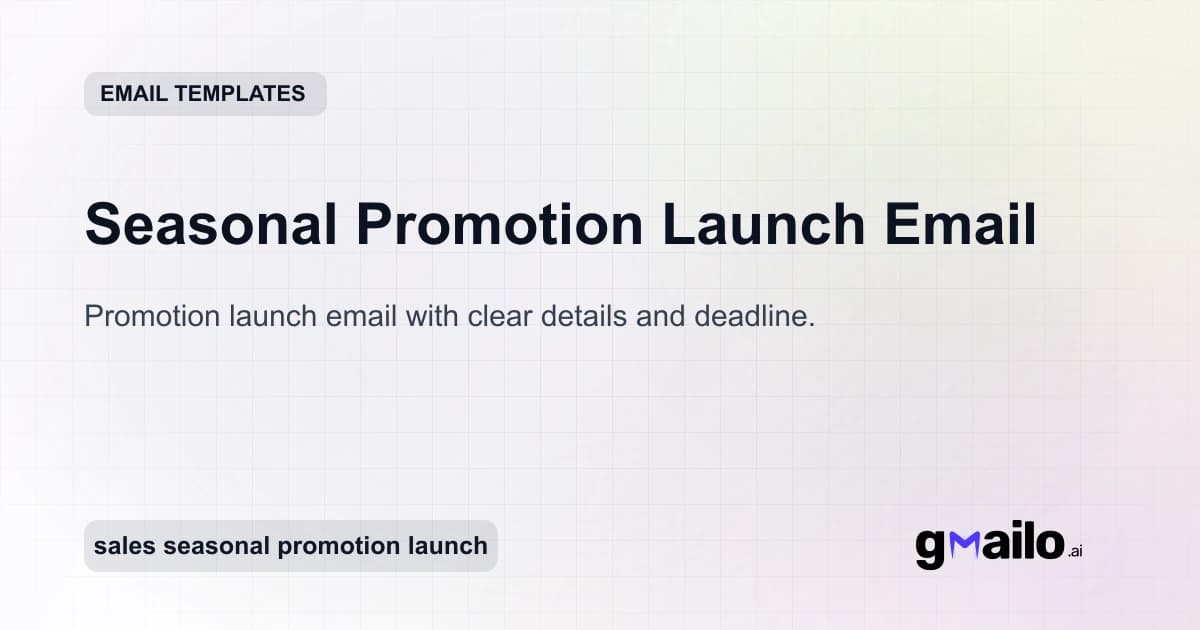 EMAIL TEMPLATES

Seasonal Promotion Launch Email

Promotion launch email with clear details and deadline.

sales seasonal promotion launch

gmailo.ai